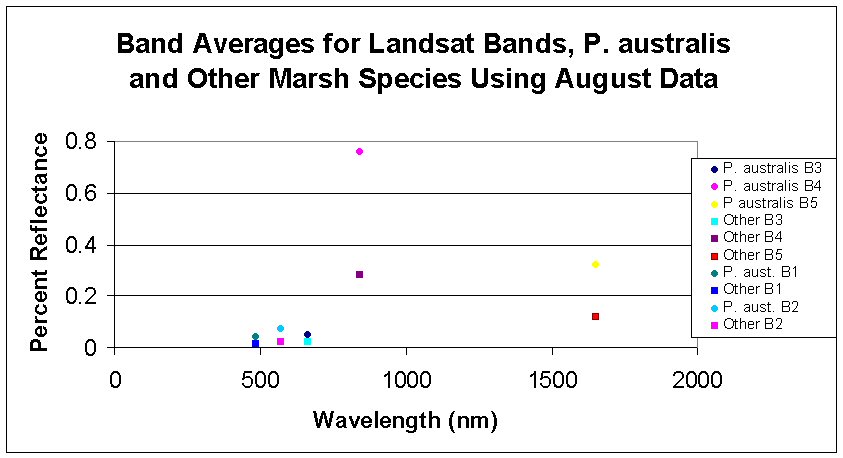 Band Averages for Landsat Bands, P. australis and Other Marsh Species Using August Data

Percent Reflectance

0.8
0.6
0.4
0.2
0

0
500
1000
1500
2000

Wavelength (nm)

P. australis B3
P. australis B4
P australis B5
Other B3
Other B4
Other B5
P. aust. B1
Other B1
P. aust. B2
Other B2